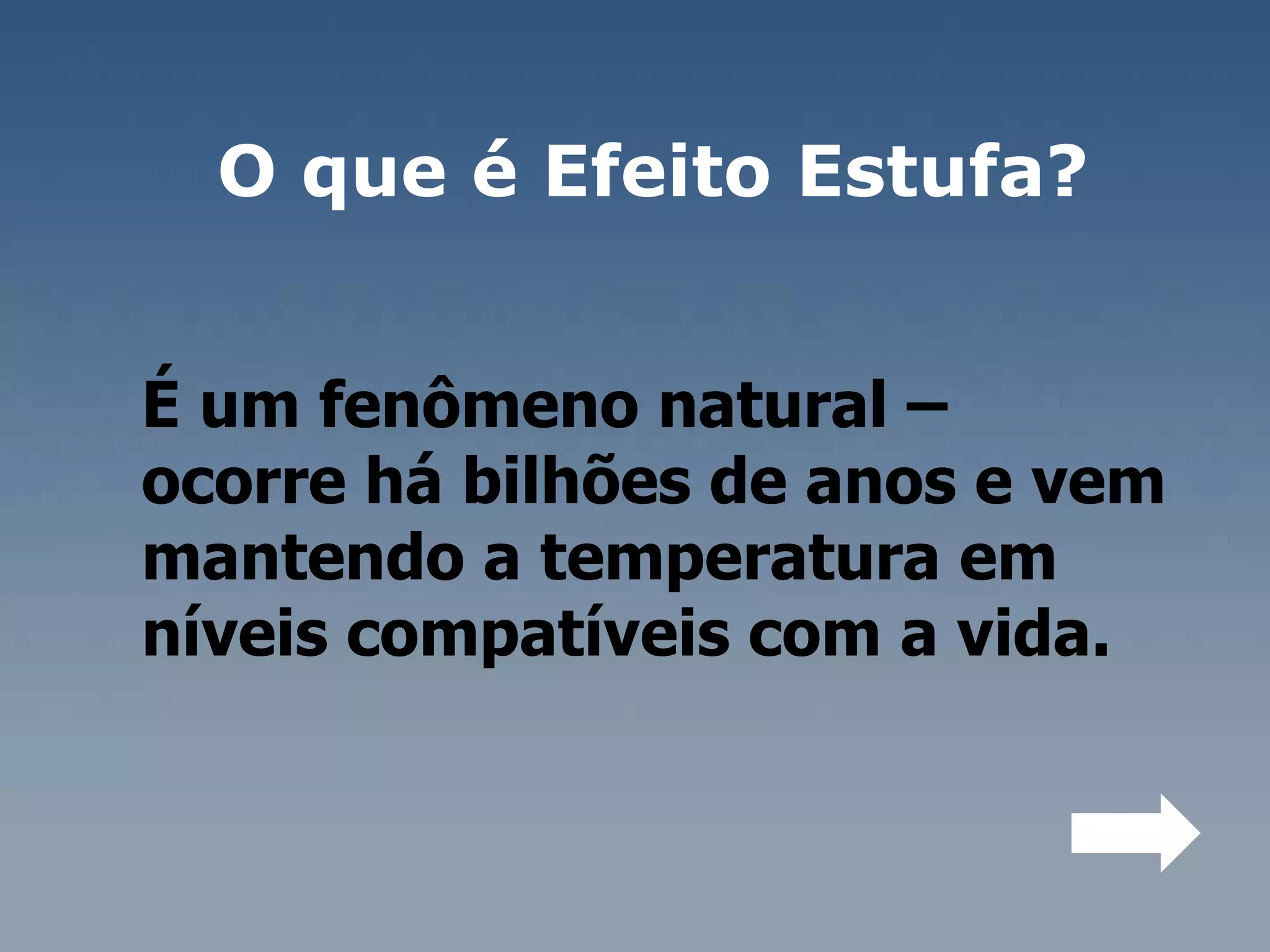 O que é Efeito Estufa?

É um fenômeno natural – ocorre há bilhões de anos e vem mantendo a temperatura em níveis compatíveis com a vida.